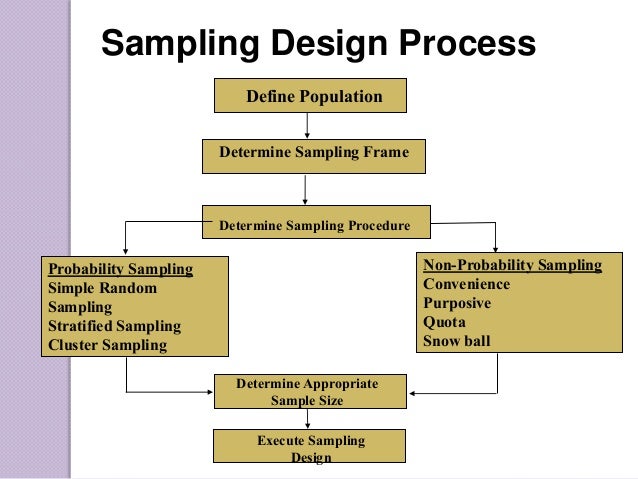 Sampling Design Process

Define Population

Determine Sampling Frame

Determine Sampling Procedure

Probability Sampling
Simple Random Sampling
Stratified Sampling
Cluster Sampling

Non-Probability Sampling
Convenience
Purposive
Quota
Snow ball

Determine Appropriate Sample Size

Execute Sampling Design